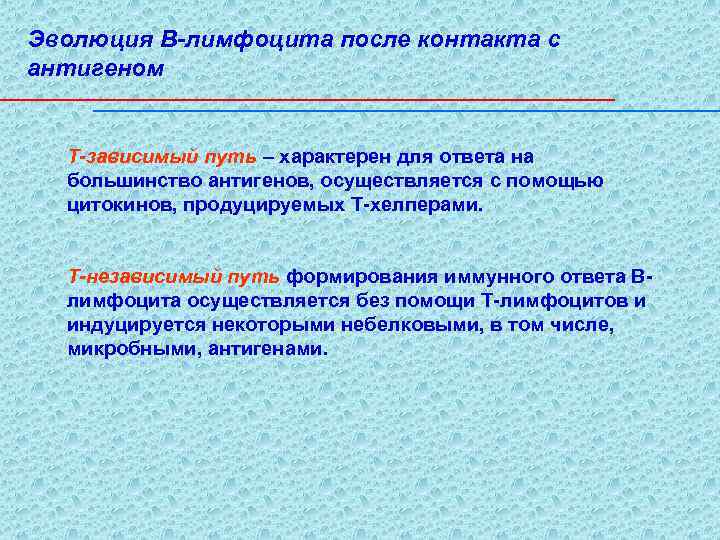 Эволюция В-лимфоцита после контакта с антигеном

Т-зависимый путь – характерен для ответа на большинство антигенов, осуществляется с помощью цитокинов, продуцируемых Т-хелперами.

Т-независимый путь формирования иммунного ответа В-лимфоцита осуществляется без помощи Т-лимфоцитов и индуцируется некоторыми небелковыми, в том числе, микробными, антигенами.